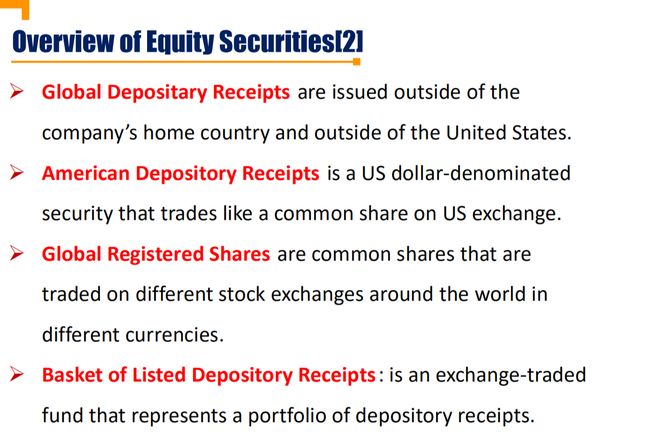 Overview of Equity Securities[2]

➢ Global Depositary Receipts are issued outside of the company's home country and outside of the United States.

➢ American Depository Receipts is a US dollar-denominated security that trades like a common share on US exchange.

➢ Global Registered Shares are common shares that are traded on different stock exchanges around the world in different currencies.

➢ Basket of Listed Depository Receipts: is an exchange-traded fund that represents a portfolio of depository receipts.